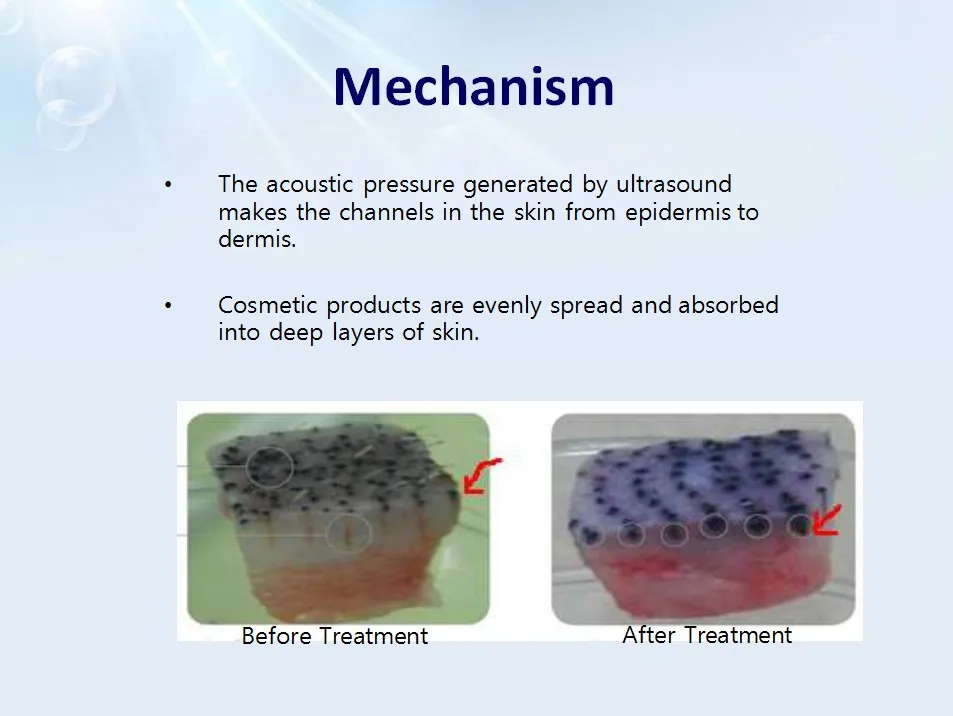 Mechanism

• The acoustic pressure generated by ultrasound makes the channels in the skin from epidermis to dermis.

• Cosmetic products are evenly spread and absorbed into deep layers of skin.

Before Treatment

After Treatment